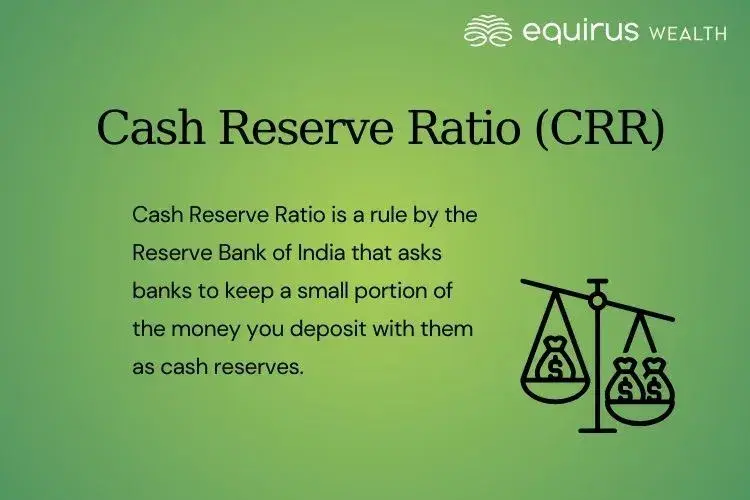 equirus WEALTH

Cash Reserve Ratio (CRR)

Cash Reserve Ratio is a rule by the Reserve Bank of India that asks banks to keep a small portion of the money you deposit with them as cash reserves.

$ $ $